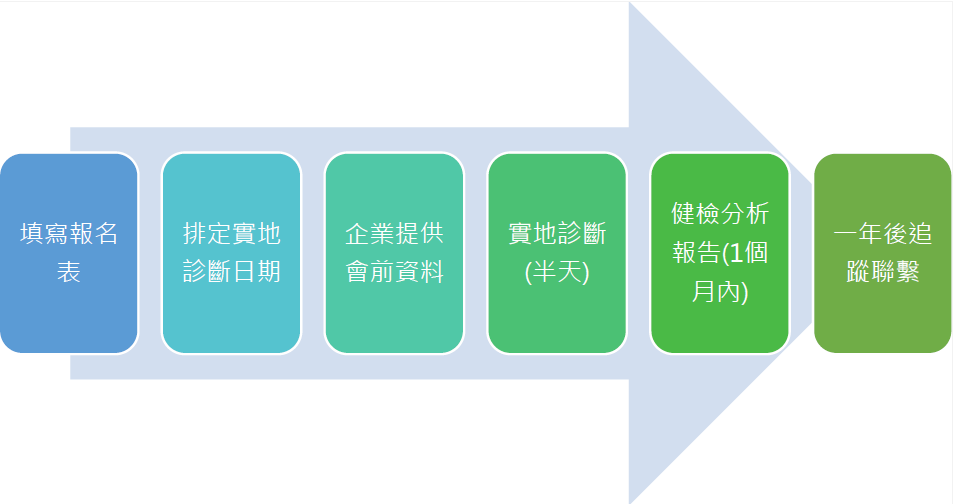 填寫報名表

排定實地診斷日期

企業提供會前資料

實地診斷(半天)

健檢分析報告(1個月內)

一年後追蹤聯繫